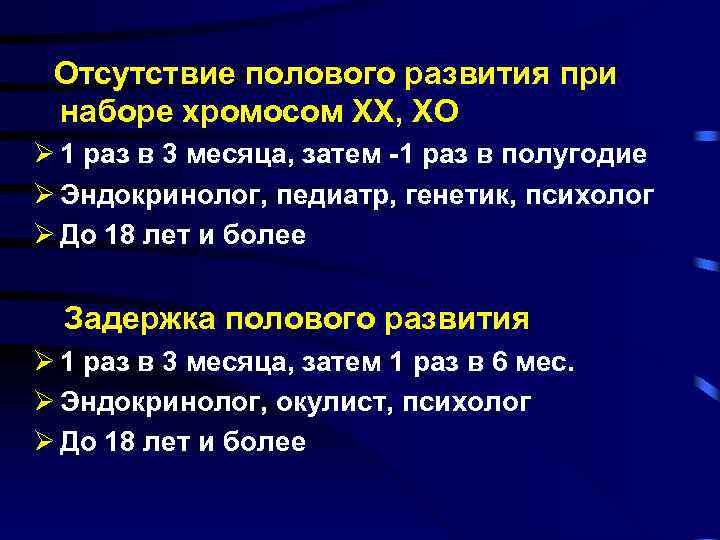 Отсутствие полового развития при наборе хромосом ХХ, ХО

➢ 1 раз в 3 месяца, затем -1 раз в полугодие
➢ Эндокринолог, педиатр, генетик, психолог
➢ До 18 лет и более

Задержка полового развития

➢ 1 раз в 3 месяца, затем 1 раз в 6 мес.
➢ Эндокринолог, окулист, психолог
➢ До 18 лет и более